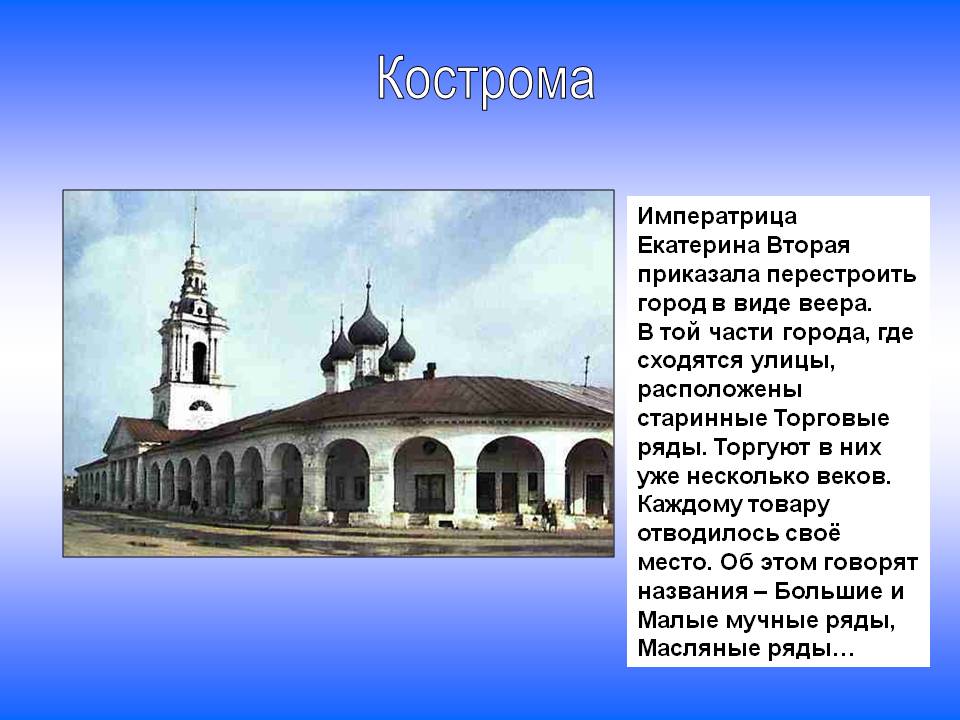 Кострома

Императрица Екатерина Вторая приказала перестроить город в виде веера.
В той части города, где сходятся улицы, расположены старинные Торговые ряды. Торгуют в них уже несколько веков. Каждому товару отводилось своё место. Об этом говорят названия – Большие и Малые мучные ряды, Масляные ряды…